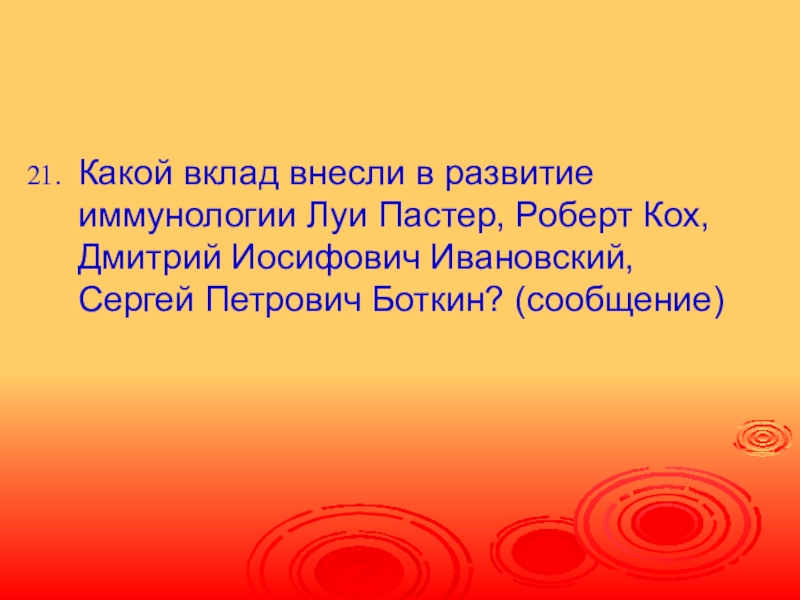 21. Какой вклад внесли в развитие иммунологии Луи Пастер, Роберт Кох, Дмитрий Иосифович Ивановский, Сергей Петрович Боткин? (сообщение)